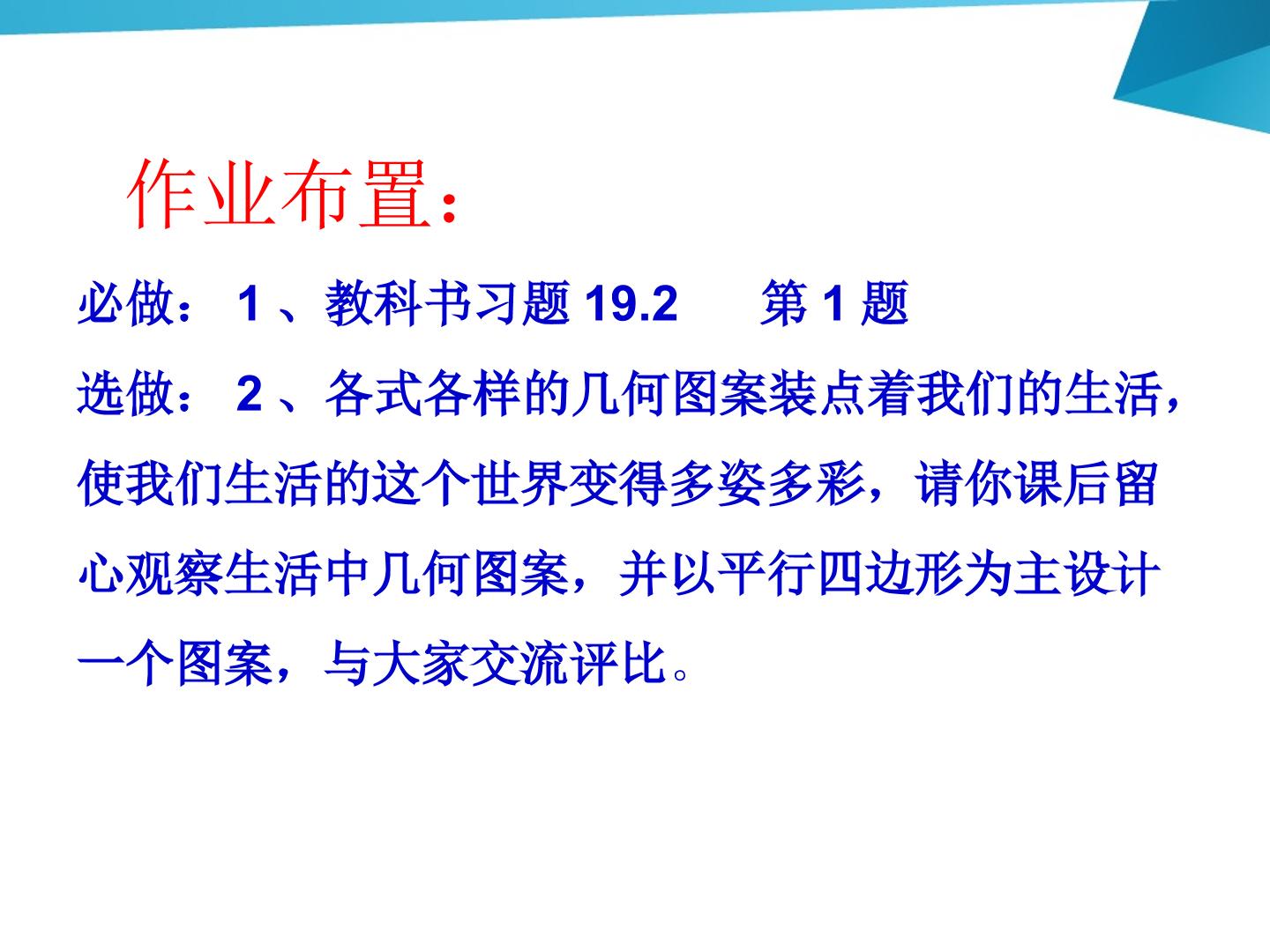 作业布置：

必做：1、教科书习题19.2 第1题

选做：2、各式各样的几何图案装点着我们的生活，使我们生活的这个世界变得多姿多彩，请你课后留心观察生活中几何图案，并以平行四边形为主设计一个图案，与大家交流评比。